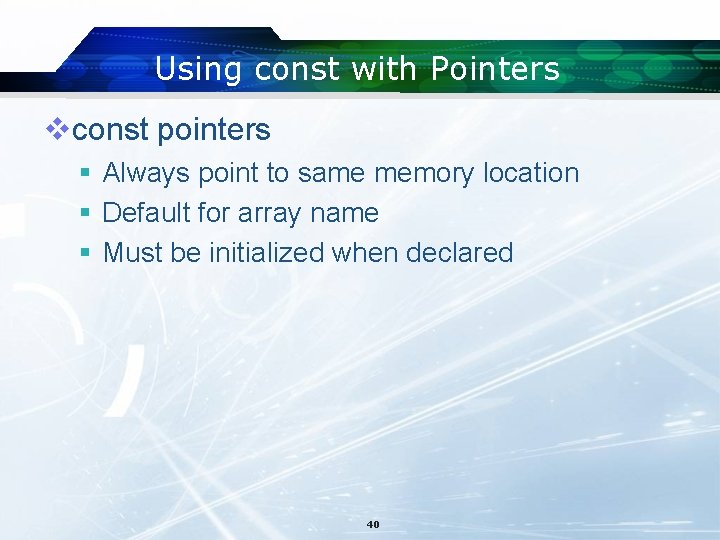 Using const with Pointers

❖ const pointers

▪ Always point to same memory location
▪ Default for array name
▪ Must be initialized when declared

40